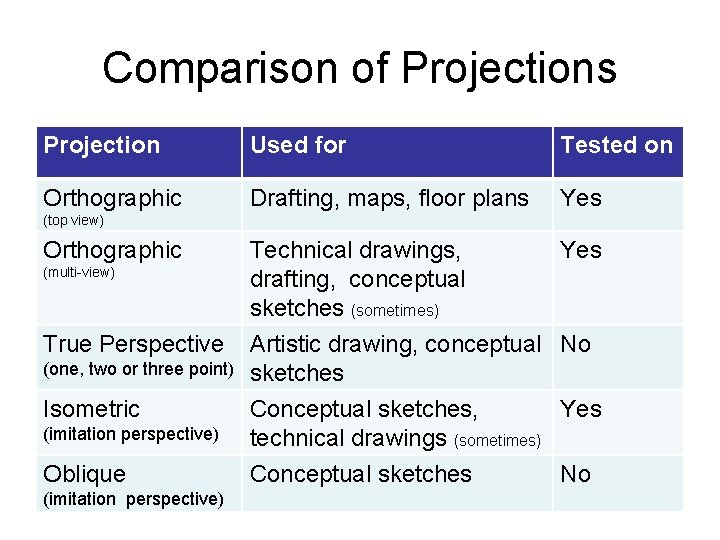 Comparison of Projections

| Projection | Used for | Tested on |
|---|---|---|
| Orthographic (top view) | Drafting, maps, floor plans | Yes |
| Orthographic (multi-view) | Technical drawings, drafting, conceptual sketches (sometimes) | Yes |
| True Perspective (one, two or three point) | Artistic drawing, conceptual sketches | No |
| Isometric (imitation perspective) | Conceptual sketches, technical drawings (sometimes) | Yes |
| Oblique (imitation perspective) | Conceptual sketches | No |